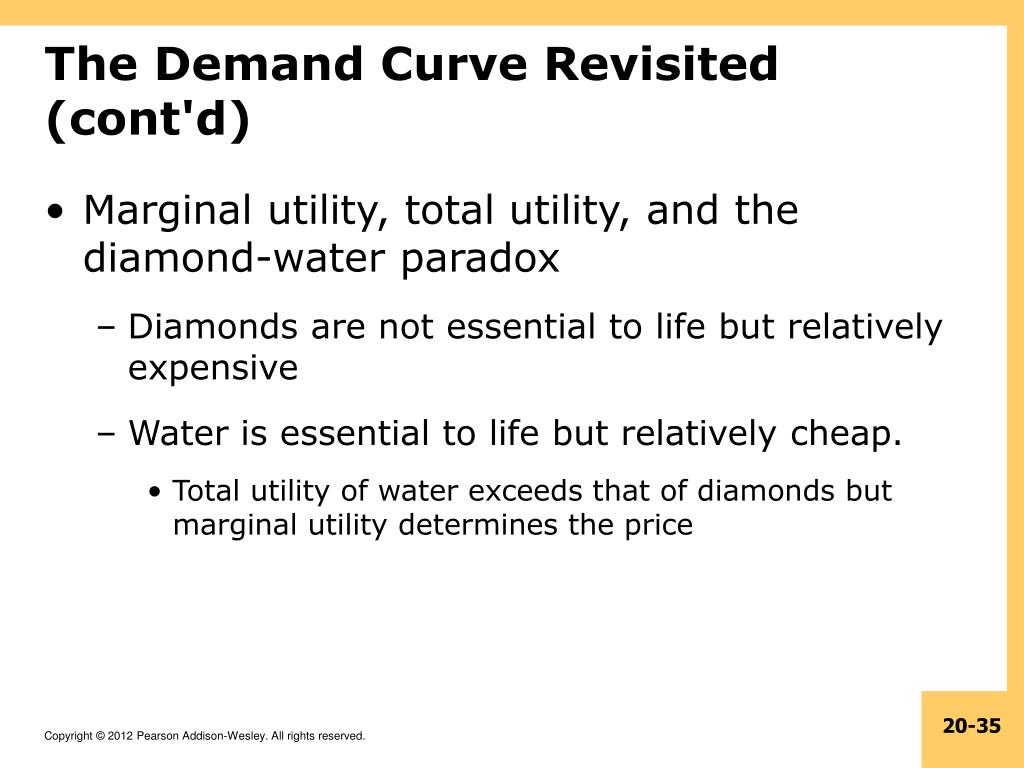 The Demand Curve Revisited (cont'd)

• Marginal utility, total utility, and the diamond-water paradox

– Diamonds are not essential to life but relatively expensive

– Water is essential to life but relatively cheap.

• Total utility of water exceeds that of diamonds but marginal utility determines the price

Copyright © 2012 Pearson Addison-Wesley. All rights reserved.

20-35